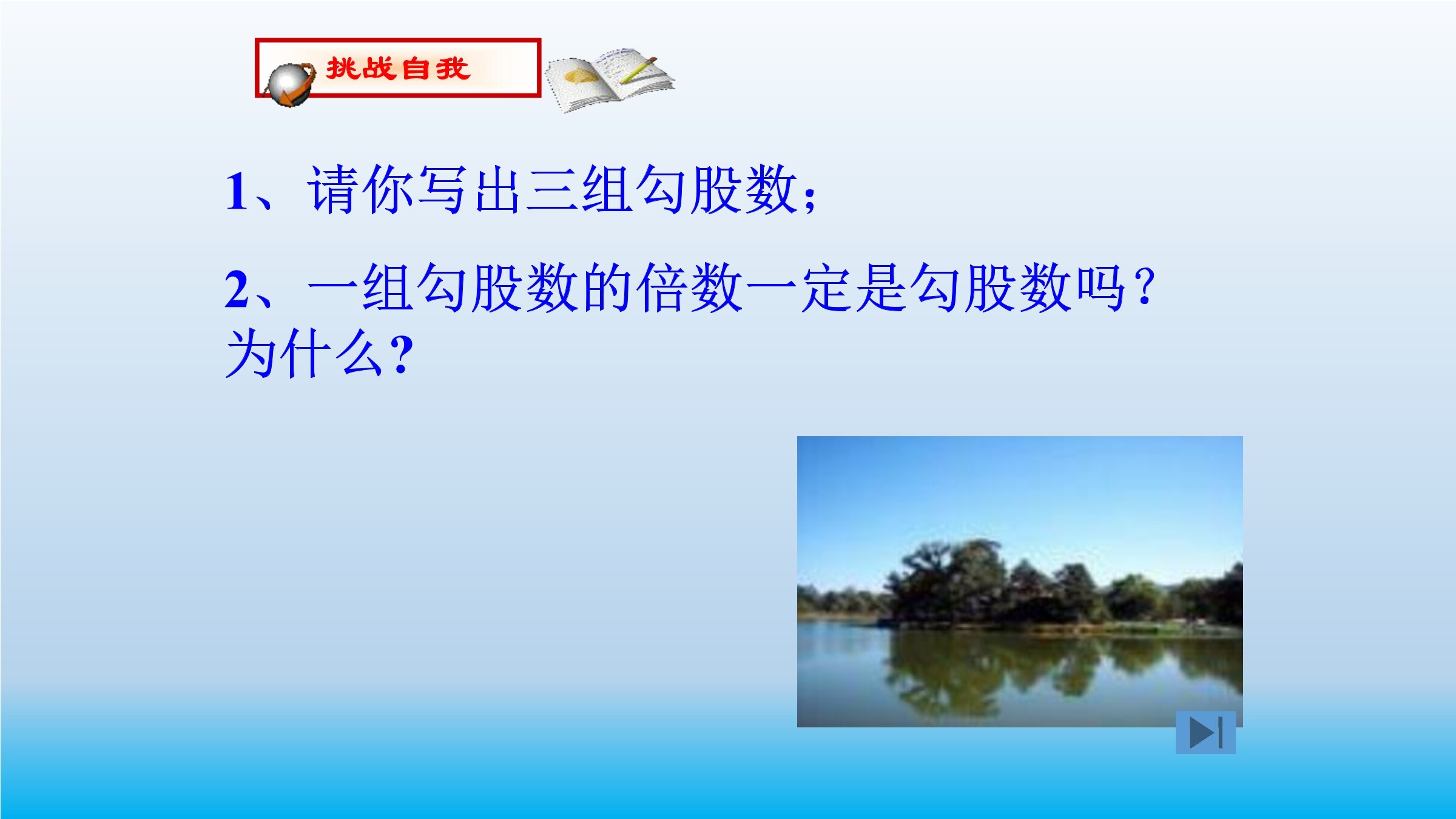 挑战自我

1、请你写出三组勾股数;

2、一组勾股数的倍数一定是勾股数吗?为什么?